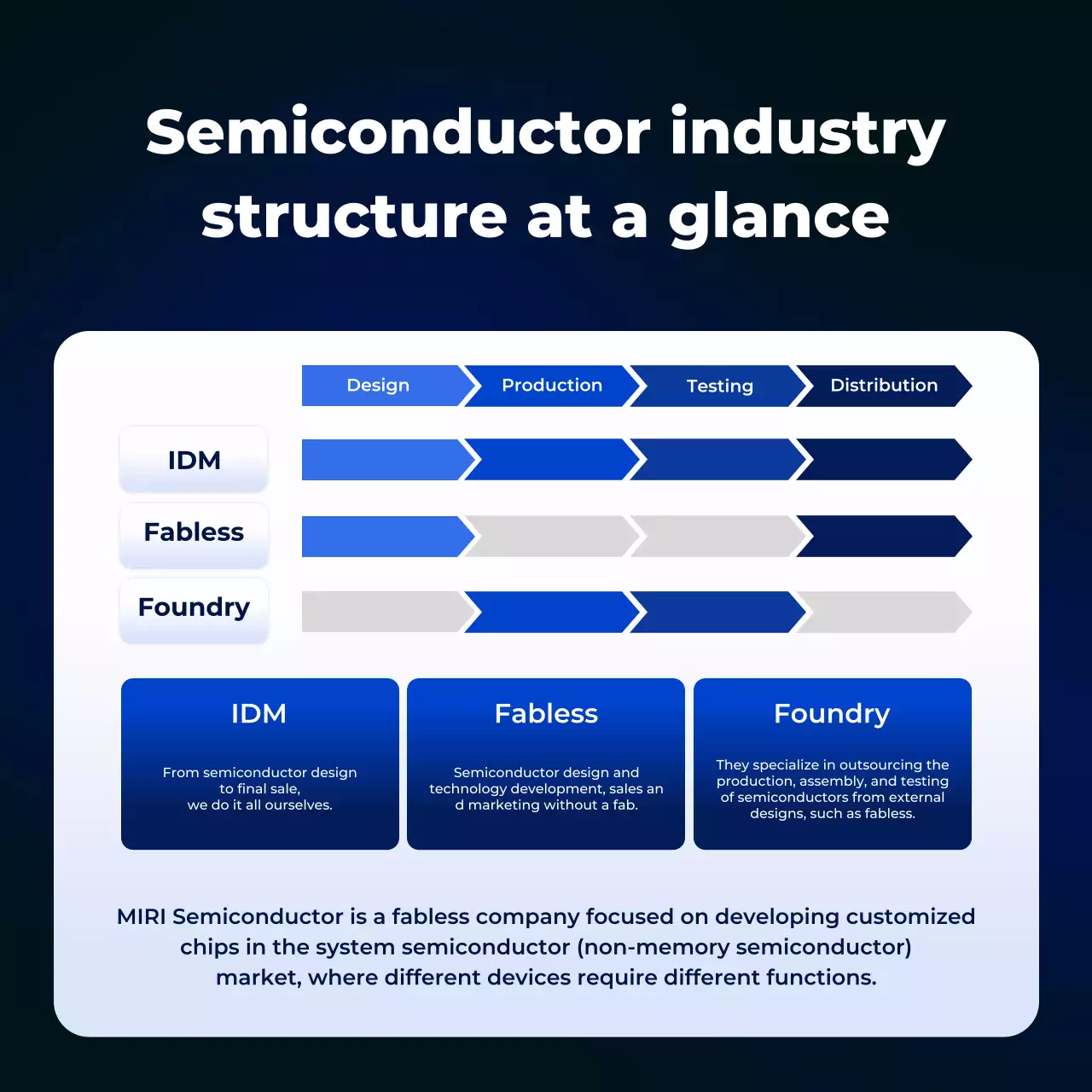 Semiconductor industry structure at a glance

Design
Production
Testing
Distribution

IDM
Fabless
Foundry

IDM
From semiconductor design to final sale, we do it all ourselves.

Fabless
Semiconductor design and technology development, sales an d marketing without a fab.

Foundry
They specialize in outsourcing the production, assembly, and testing of semiconductors from external designs, such as fabless.

MIRI Semiconductor is a fabless company focused on developing customized chips in the system semiconductor (non-memory semiconductor) market, where different devices require different functions.